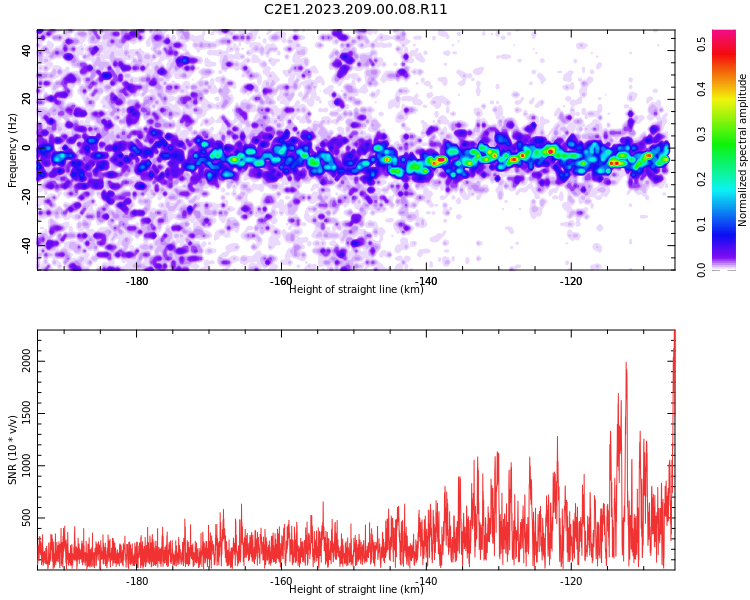 C2E1.2023.209.00.08.R11

Frequency (Hz)
40
20
0
-20
-40
-180
-160
-140
-120
Height of straight line (km)

Normalized spectral amplitude
0.0
0.1
0.2
0.3
0.4
0.5

SNR (10 * v/v)
2000
1500
1000
500
-180
-160
-140
-120
Height of straight line (km)